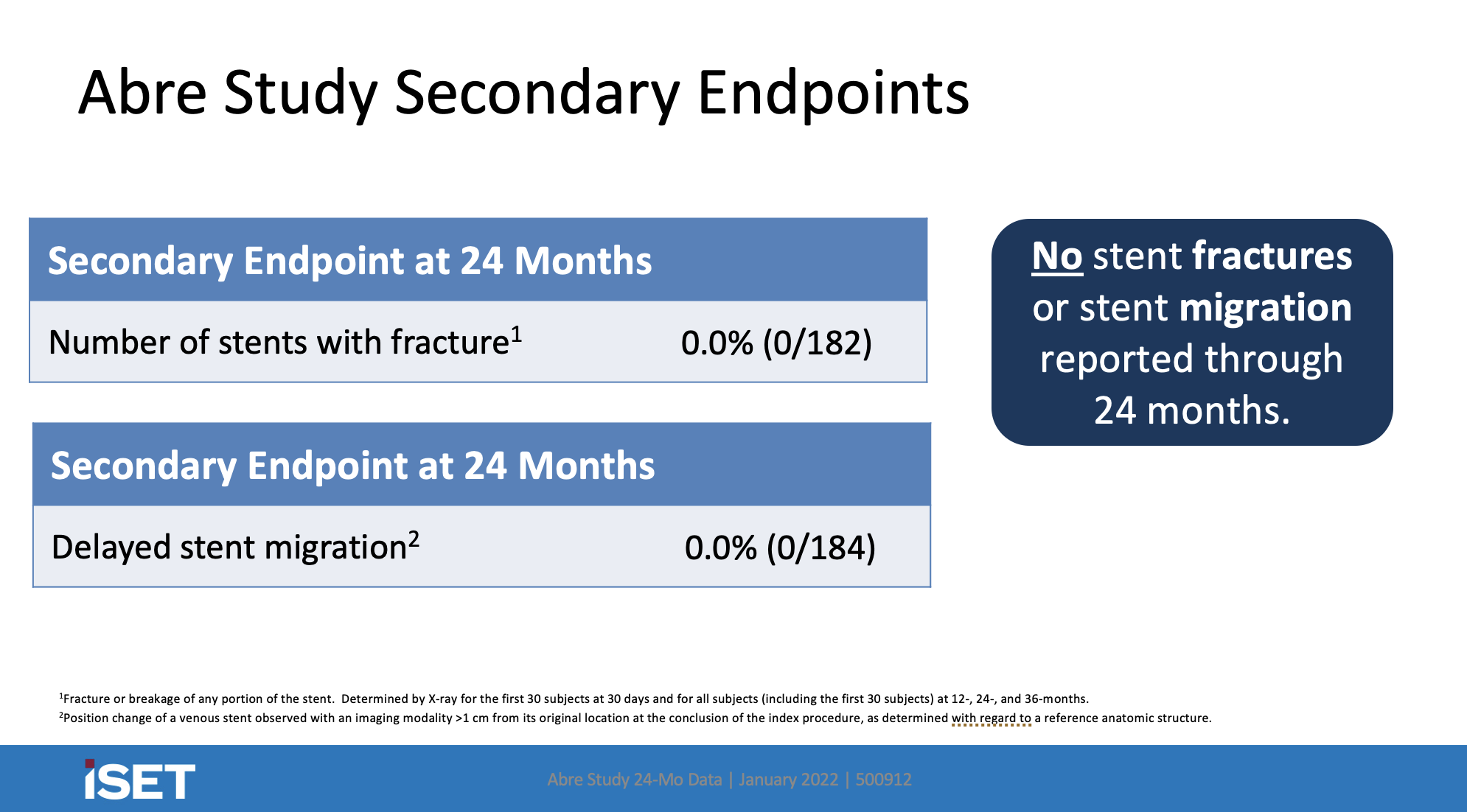 Abre Study Secondary Endpoints

| Secondary Endpoint at 24 Months | |
|---|---|
| Number of stents with fracture$^1$ | 0.0% (0/182) |

| Secondary Endpoint at 24 Months | |
|---|---|
| Delayed stent migration$^2$ | 0.0% (0/184) |

No stent fractures or stent migration reported through 24 months.

$^1$Fracture or breakage of any portion of the stent. Determined by X-ray for the first 30 subjects at 30 days and for all subjects (including the first 30 subjects) at 12-, 24-, and 36-months.
$^2$Position change of a venous stent observed with an imaging modality >1 cm from its original location at the conclusion of the index procedure, as determined with regard to a reference anatomic structure.

iSET

Abre Study 24-Mo Data | January 2022 | 500912